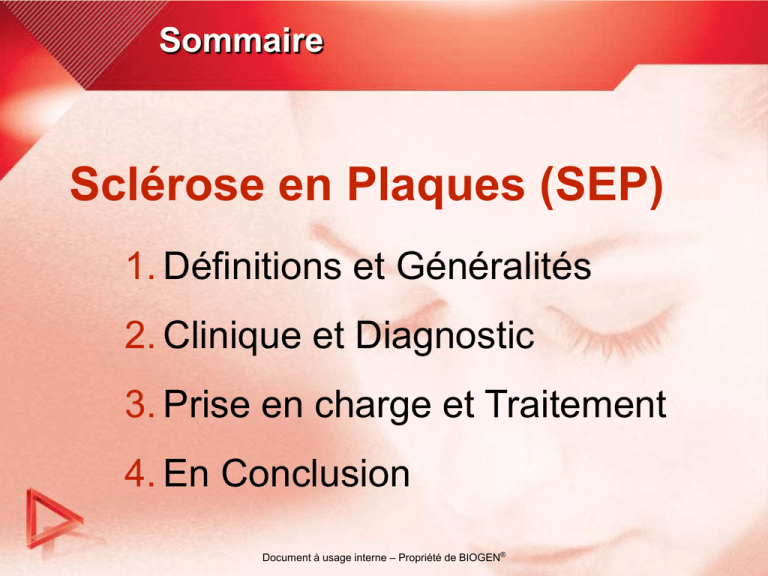 Sommaire

Sclérose en Plaques (SEP)

1. Définitions et Généralités
2. Clinique et Diagnostic
3. Prise en charge et Traitement
4. En Conclusion

Document à usage interne – Propriété de BIOGEN®